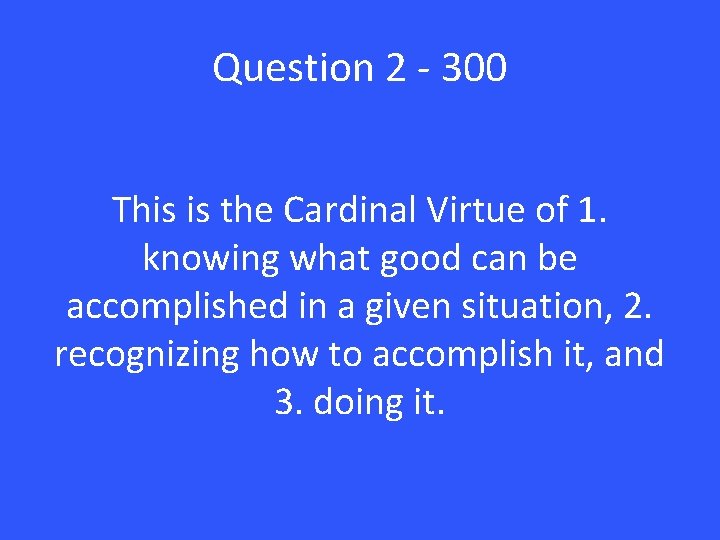 Question 2 - 300

This is the Cardinal Virtue of 1. knowing what good can be accomplished in a given situation, 2. recognizing how to accomplish it, and 3. doing it.